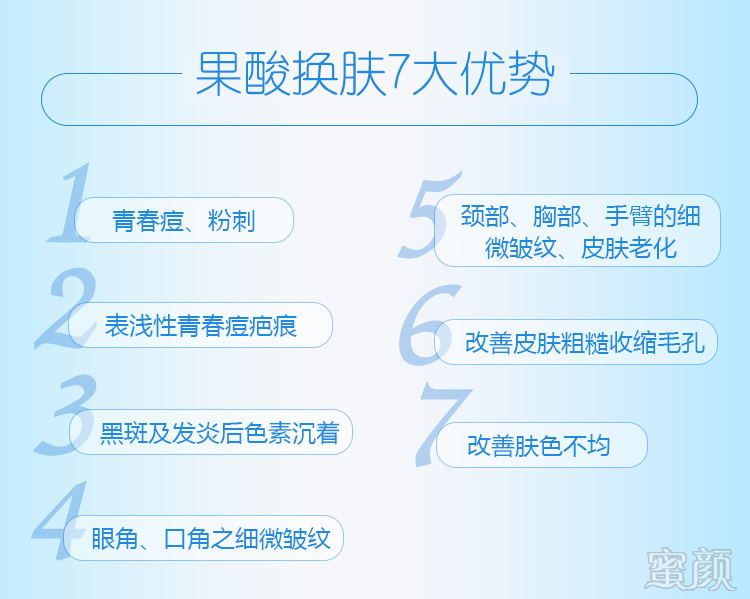 果酸换肤7大优势

1 青春痘、粉刺

2 表浅性青春痘疤痕

3 黑斑及发炎后色素沉着

4 眼角、口角之细微皱纹

5 颈部、胸部、手臂的细微皱纹、皮肤老化

6 改善皮肤粗糙收缩毛孔

7 改善肤色不均

蜜颜